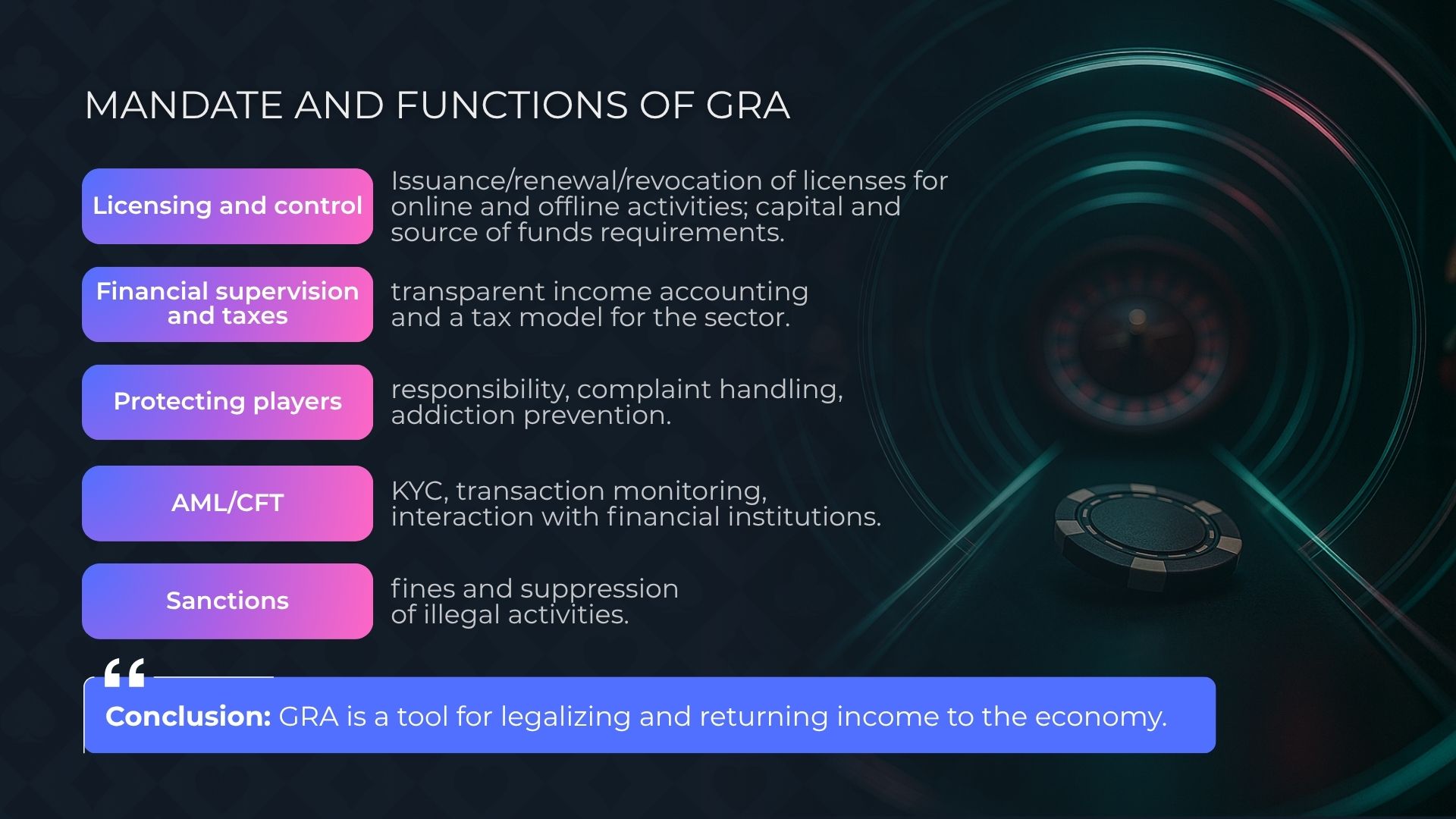 MANDATE AND FUNCTIONS OF GRA

Licensing and control

Issuance/renewal/revocation of licenses for online and offline activities; capital and source of funds requirements.

Financial supervision and taxes

transparent income accounting and a tax model for the sector.

Protecting players

responsibility, complaint handling, addiction prevention.

AML/CFT

KYC, transaction monitoring, interaction with financial institutions.

Sanctions

fines and suppression of illegal activities.

“

Conclusion: GRA is a tool for legalizing and returning income to the economy.